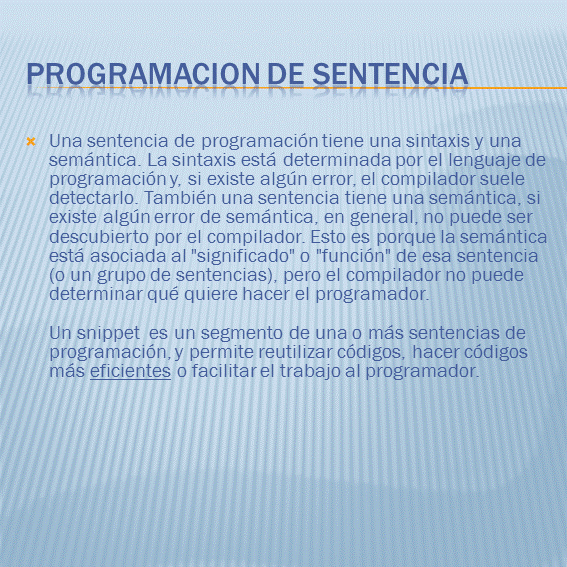 PROGRAMACION DE SENTENCIA

Una sentencia de programación tiene una sintaxis y una semántica. La sintaxis está determinada por el lenguaje de programación y, si existe algún error, el compilador suele detectarlo. También una sentencia tiene una semántica, si existe algún error de semántica, en general, no puede ser descubierto por el compilador. Esto es porque la semántica está asociada al "significado" o "función" de esa sentencia (o un grupo de sentencias), pero el compilador no puede determinar qué quiere hacer el programador.

Un snippet es un segmento de una o más sentencias de programación, y permite reutilizar códigos, hacer códigos más eficientes o facilitar el trabajo al programador.